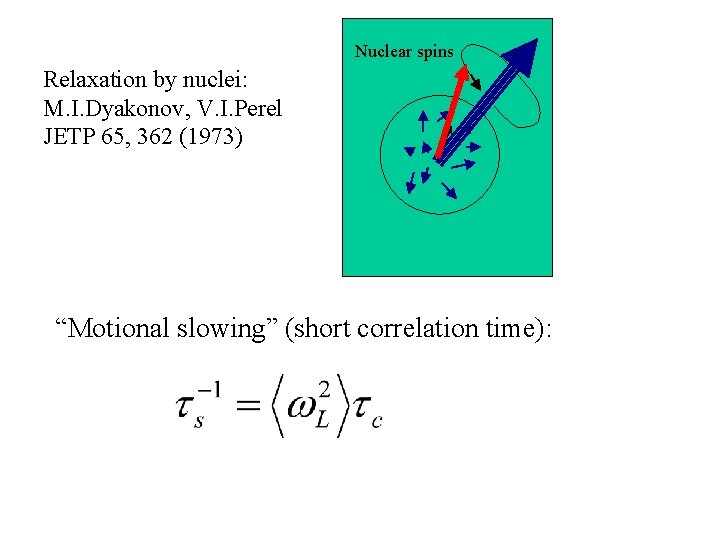 Relaxation by nuclei:
M.I.Dyakonov, V.I.Perel
JETP 65, 362 (1973)

Nuclear spins

“Motional slowing” (short correlation time):

$\tau_s^{-1} = \langle \omega_L^2 \rangle \tau_c$